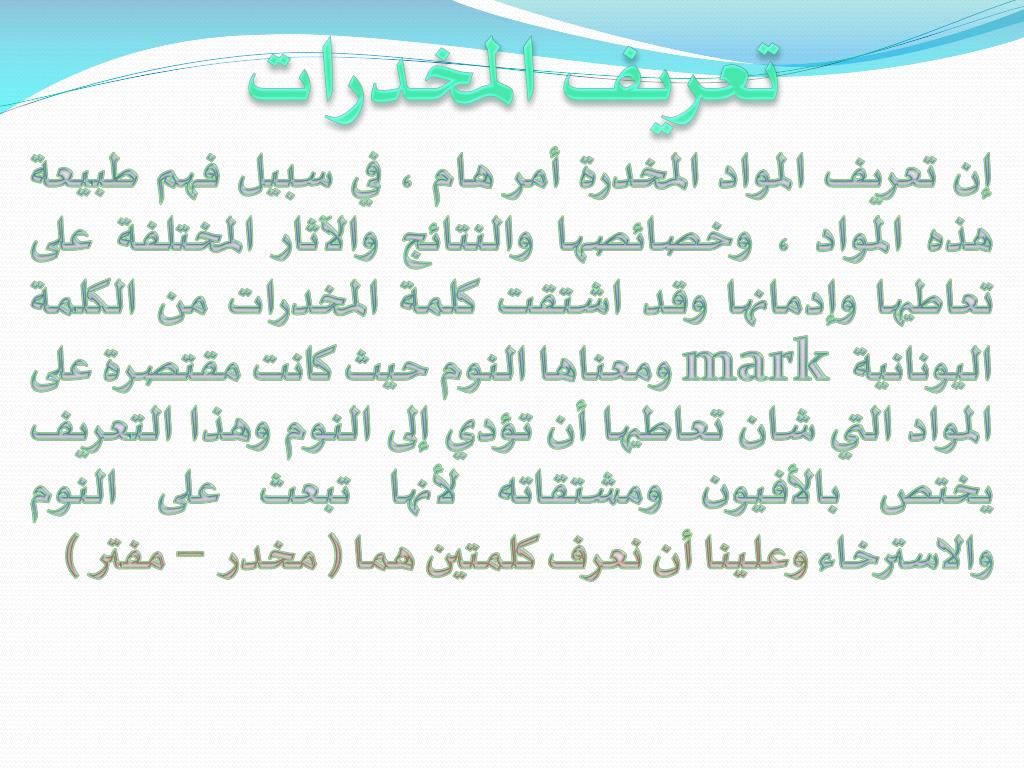 تعريف المخدرات

إن تعريف المواد المخدرة أمر هام ، في سبيل فهم طبيعة هذه المواد ، وخصائصها والنتائج والآثار المختلفة على تعاطيها وإدمانها وقد اشتقت كلمة المخدرات من الكلمة اليونانية mark ومعناها النوم حيث كانت مقتصرة على المواد التي شان تعاطيها أن تؤدي إلى النوم وهذا التعريف يختص بالأفيون ومشتقاته لأنها تبعث على النوم والاسترخاء وعلينا أن نعرف كلمتين هما ( مخدر – مفتر )